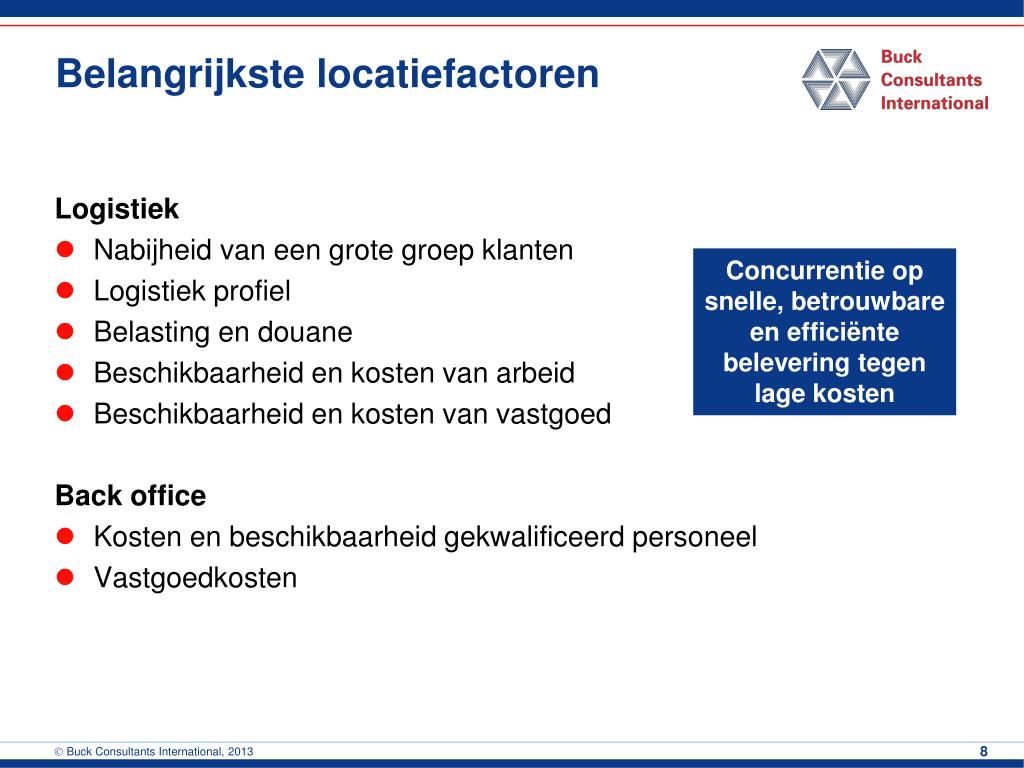 Belangrijkste locatiefactoren

Buck Consultants International

Logistiek
- Nabijheid van een grote groep klanten
- Logistiek profiel
- Belasting en douane
- Beschikbaarheid en kosten van arbeid
- Beschikbaarheid en kosten van vastgoed

Concurrentie op snelle, betrouwbare en efficiënte belevering tegen lage kosten

Back office
- Kosten en beschikbaarheid gekwalificeerd personeel
- Vastgoedkosten

© Buck Consultants International, 2013

8